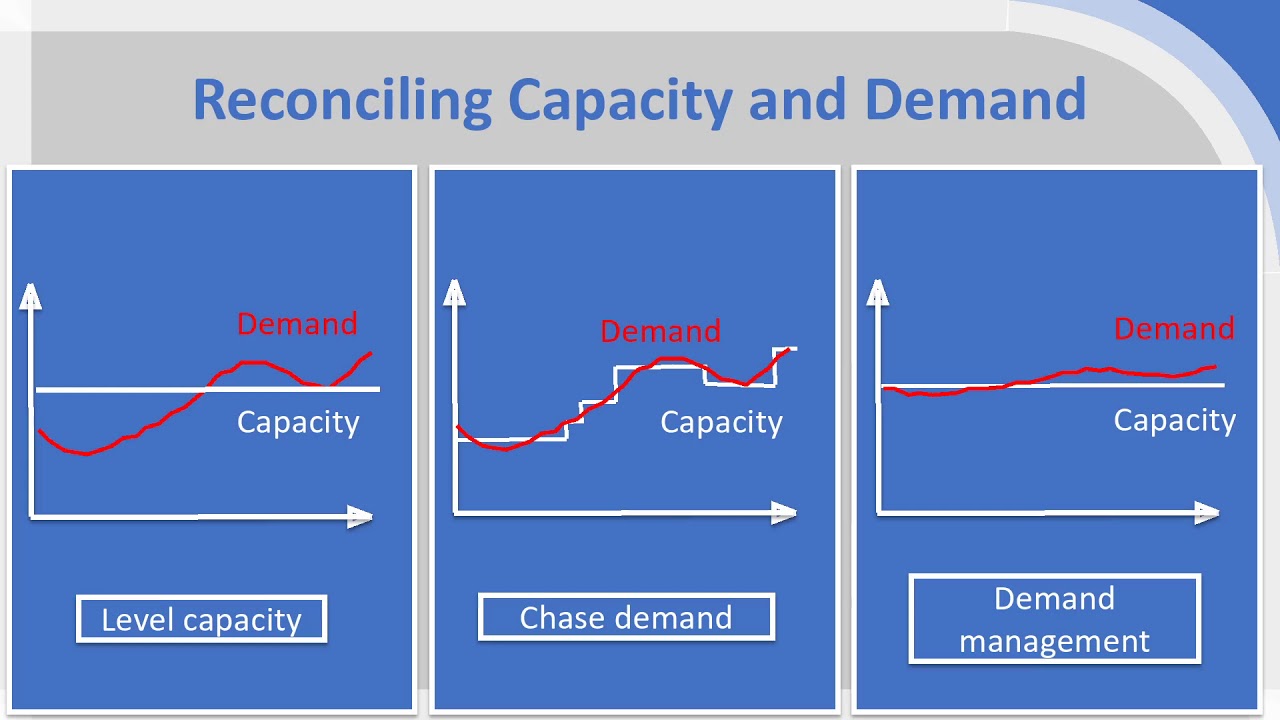 Reconciling Capacity and Demand

Demand

Capacity

Level capacity

Demand

Capacity

Chase demand

Demand

Capacity

Demand management